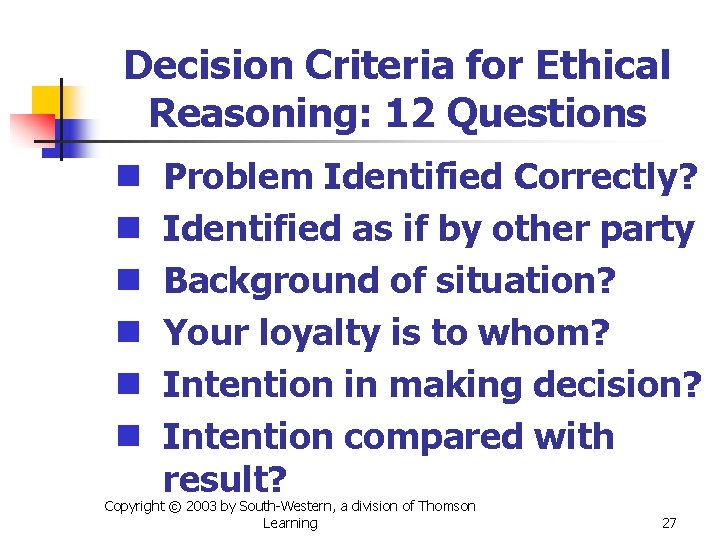 Decision Criteria for Ethical Reasoning: 12 Questions

- Problem Identified Correctly?
- Identified as if by other party
- Background of situation?
- Your loyalty is to whom?
- Intention in making decision?
- Intention compared with result?

Copyright © 2003 by South-Western, a division of Thomson Learning

27